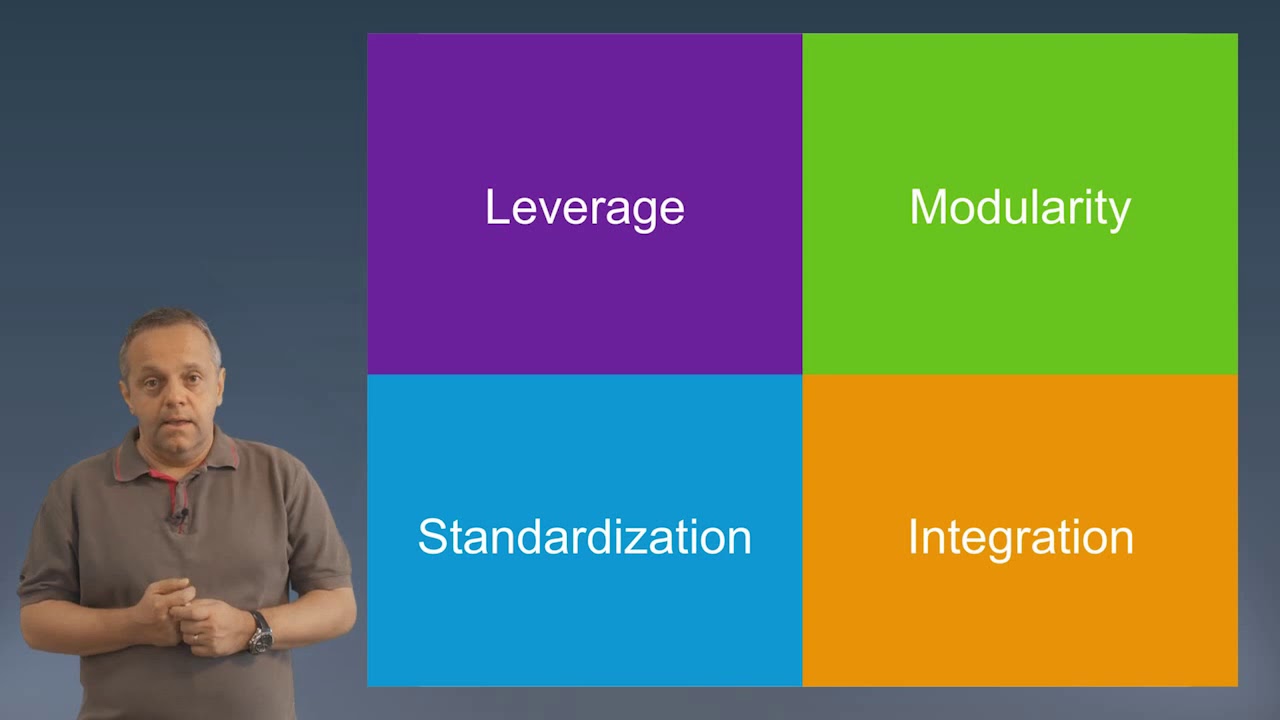 Leverage

Modularity

Standardization

Integration